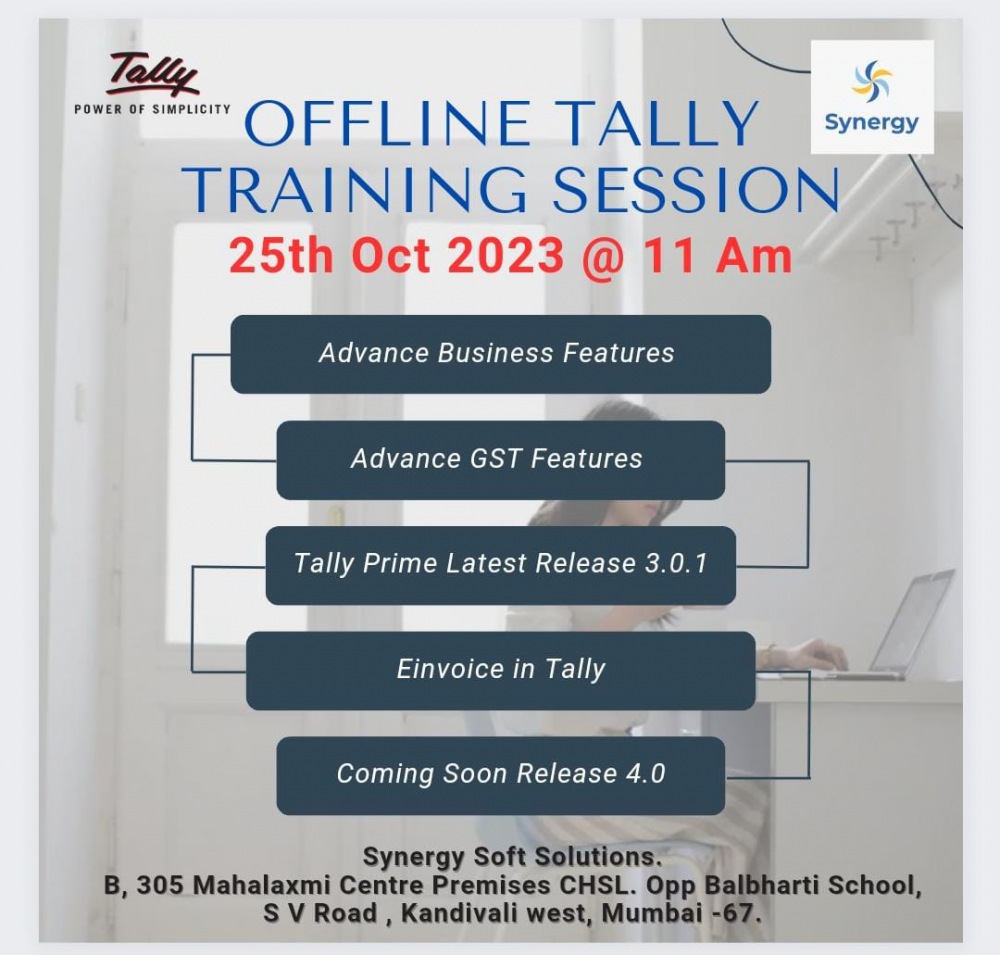 Tally
POWER OF SIMPLICITY

Synergy

OFFLINE TALLY TRAINING SESSION
25th Oct 2023 @ 11 Am

Advance Business Features

Advance GST Features

Tally Prime Latest Release 3.0.1

Einvoice in Tally

Coming Soon Release 4.0

Synergy Soft Solutions.
B, 305 Mahalaxmi Centre Premises CHSL. Opp Balbharti School, S V Road , Kandivali west, Mumbai -67.